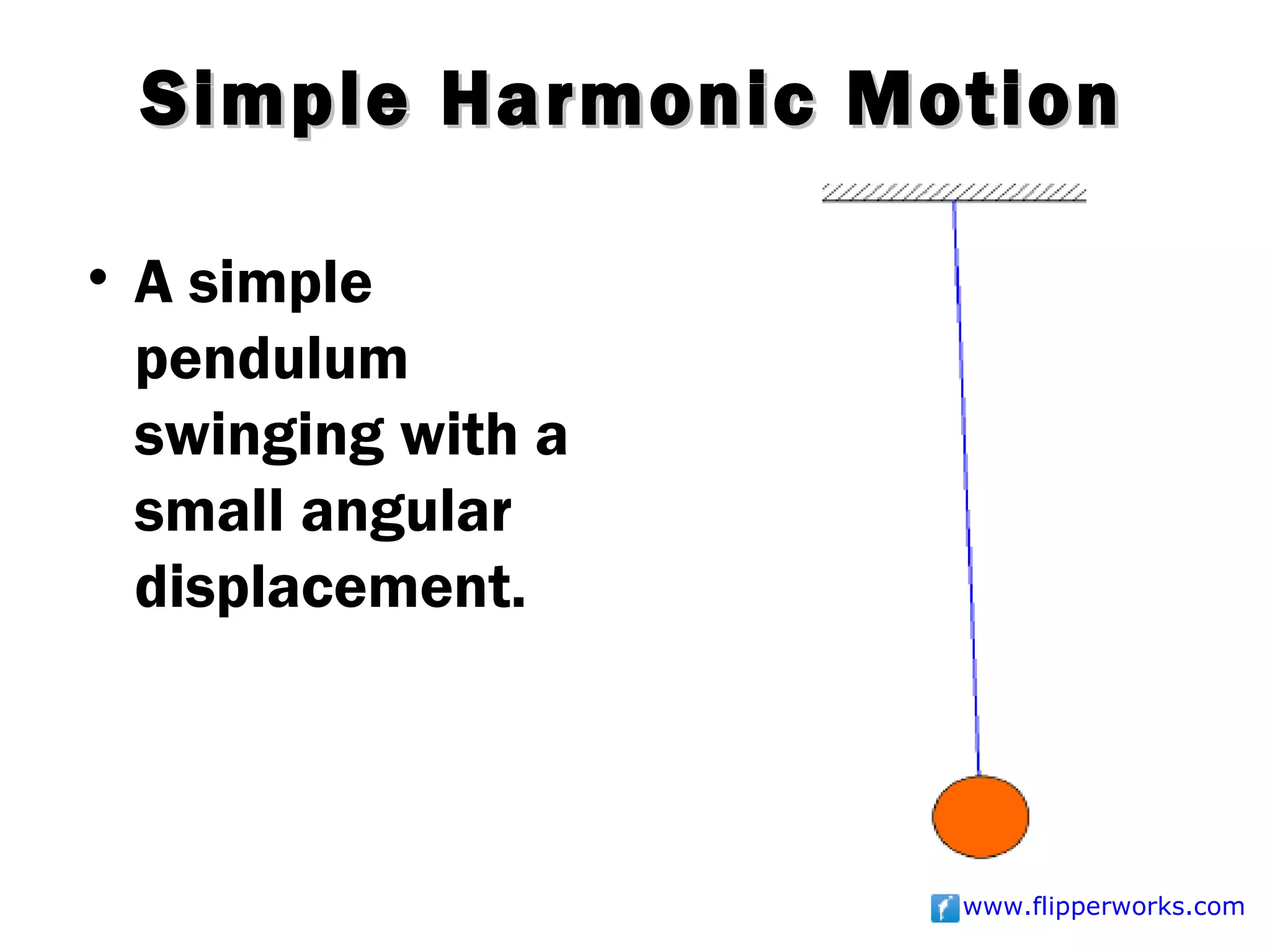 Simple Harmonic Motion

• A simple pendulum swinging with a small angular displacement.

www.flipperworks.com